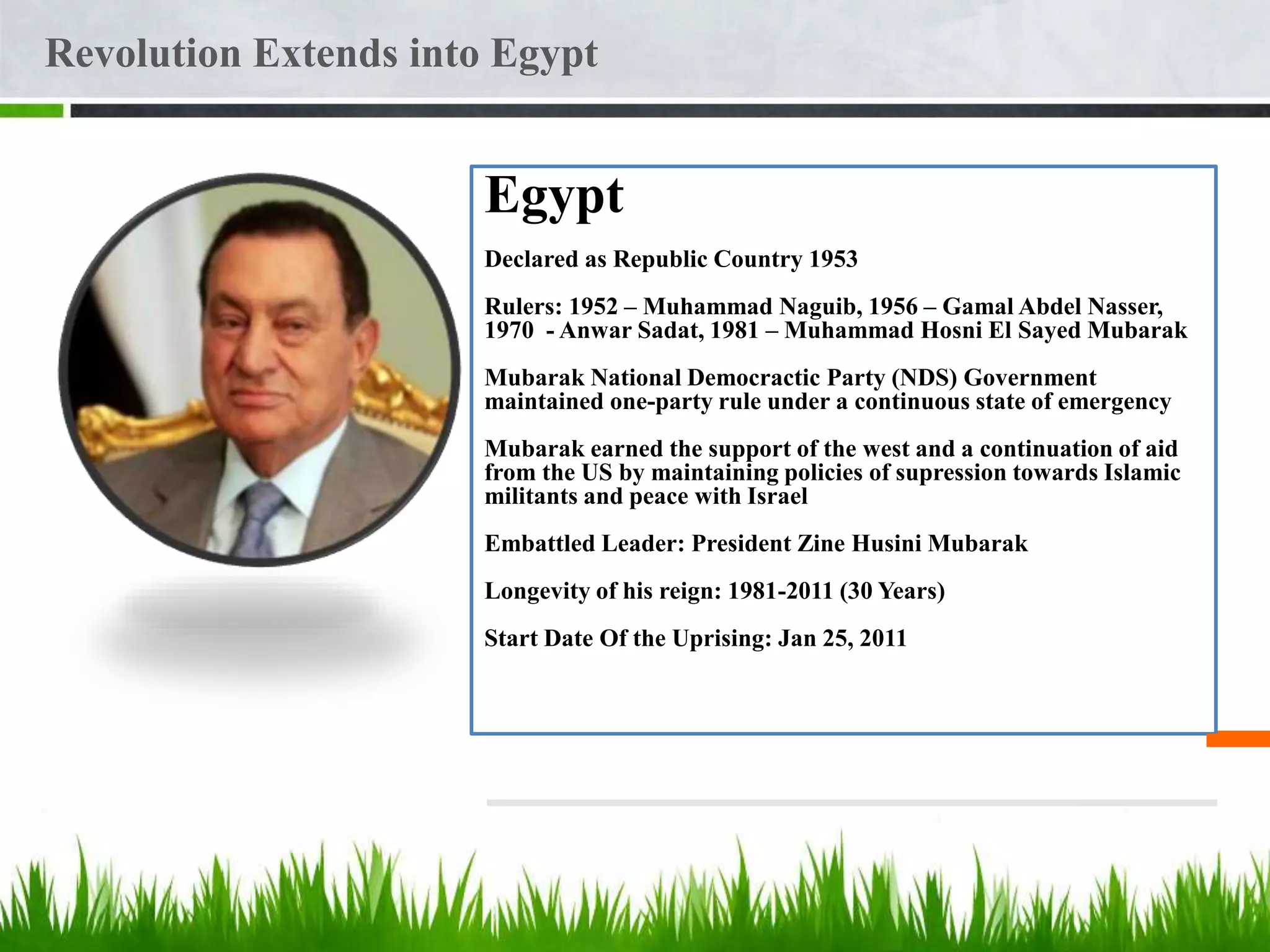 Revolution Extends into Egypt

Egypt

Declared as Republic Country 1953

Rulers: 1952 – Muhammad Naguib, 1956 – Gamal Abdel Nasser, 1970 - Anwar Sadat, 1981 – Muhammad Hosni El Sayed Mubarak

Mubarak National Democractic Party (NDS) Government maintained one-party rule under a continuous state of emergency

Mubarak earned the support of the west and a continuation of aid from the US by maintaining policies of supression towards Islamic militants and peace with Israel

Embattled Leader: President Zine Husini Mubarak

Longevity of his reign: 1981-2011 (30 Years)

Start Date Of the Uprising: Jan 25, 2011